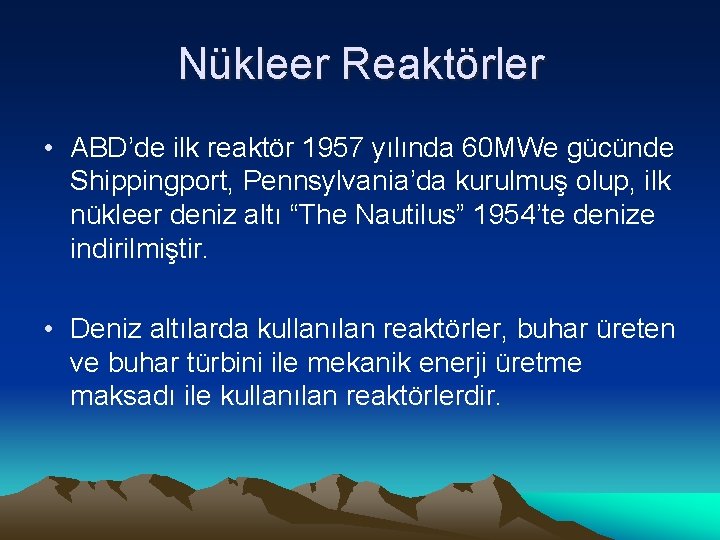 Nükleer Reaktörler

• ABD’de ilk reaktör 1957 yılında 60MWe gücünde Shippingport, Pennsylvania’da kurulmuş olup, ilk nükleer deniz altı “The Nautilus” 1954’te denize indirilmiştir.

• Deniz altılarda kullanılan reaktörler, buhar üreten ve buhar türbini ile mekanik enerji üretme maksadı ile kullanılan reaktörlerdir.